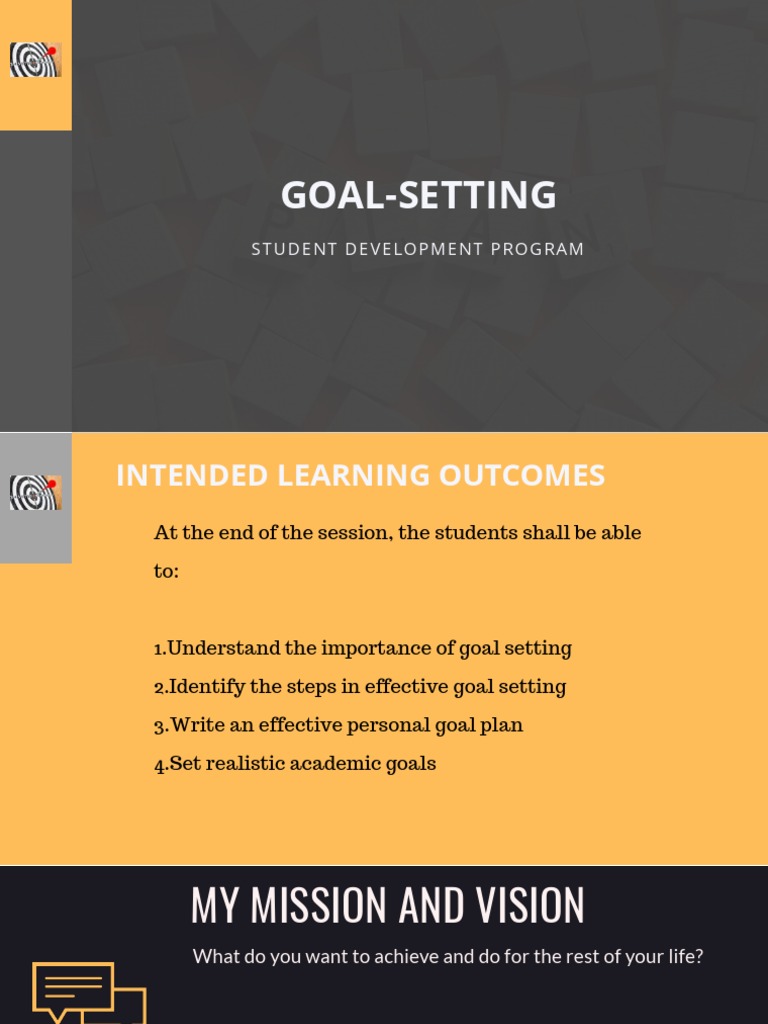 GOAL-SETTING

STUDENT DEVELOPMENT PROGRAM

INTENDED LEARNING OUTCOMES

At the end of the session, the students shall be able to:

1.Understand the importance of goal setting
2.Identify the steps in effective goal setting
3.Write an effective personal goal plan
4.Set realistic academic goals

MY MISSION AND VISION

What do you want to achieve and do for the rest of your life?